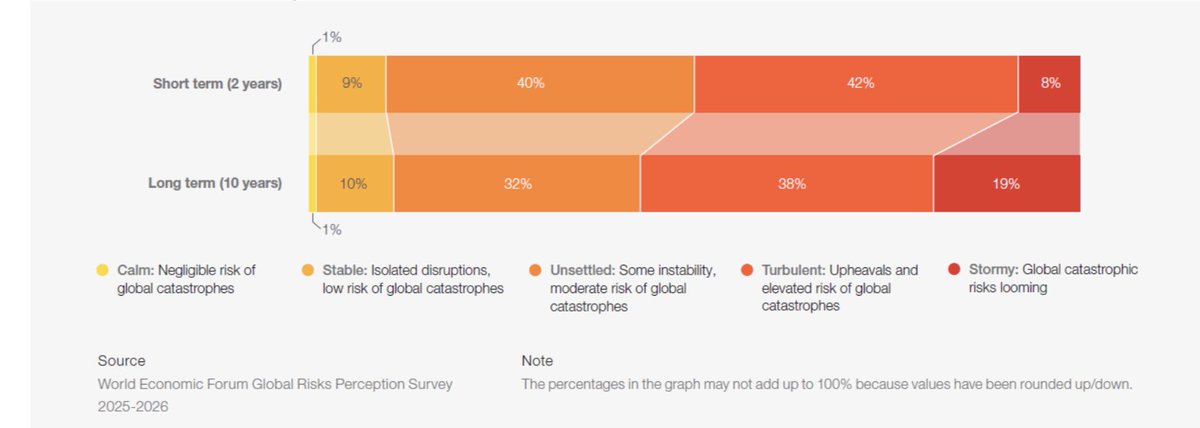 1%

Short term (2 years) 9% 40% 42% 8%

Long term (10 years) 10% 32% 38% 19%

1%

Calm: Negligible risk of global catastrophes

Stable: Isolated disruptions, low risk of global catastrophes

Unsettled: Some instability, moderate risk of global catastrophes

Turbulent: Upheavals and elevated risk of global catastrophes

Stormy: Global catastrophic risks looming

Source
World Economic Forum Global Risks Perception Survey 2025-2026

Note
The percentages in the graph may not add up to 100% because values have been rounded up/down.